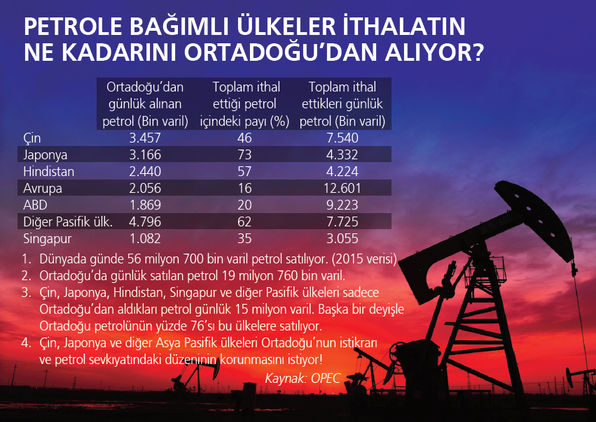 PETROLE BAĞIMLI ÜLKELER İTHALATIN NE KADARINI ORTADOĞU'DAN ALIYOR?

| | Ortadoğu'dan günlük alınan petrol (Bin varil) | Toplam ithal ettiği petrol içindeki payı (%) | Toplam ithal ettikleri günlük petrol (Bin varil) |
|---|---|---|---|
| Çin | 3.457 | 46 | 7.540 |
| Japonya | 3.166 | 73 | 4.332 |
| Hindistan | 2.440 | 57 | 4.224 |
| Avrupa | 2.056 | 16 | 12.601 |
| ABD | 1.869 | 20 | 9.223 |
| Diğer Pasifik ülk. | 4.796 | 62 | 7.725 |
| Singapur | 1.082 | 35 | 3.055 |

1. Dünyada günde 56 milyon 700 bin varil petrol satılıyor. (2015 verisi)
2. Ortadoğu'da günlük satılan petrol 19 milyon 760 bin varil.
3. Çin, Japonya, Hindistan, Singapur ve diğer Pasifik ülkeleri sadece Ortadoğu'dan aldıkları petrol günlük 15 milyon varil. Başka bir deyişle Ortadoğu petrolünün yüzde 76'sı bu ülkelere satılıyor.
4. Çin, Japonya ve diğer Asya Pasifik ülkeleri Ortadoğu'nun istikrarı ve petrol sevkıyatındaki düzeninin korunmasını istiyor!

Kaynak: OPEC